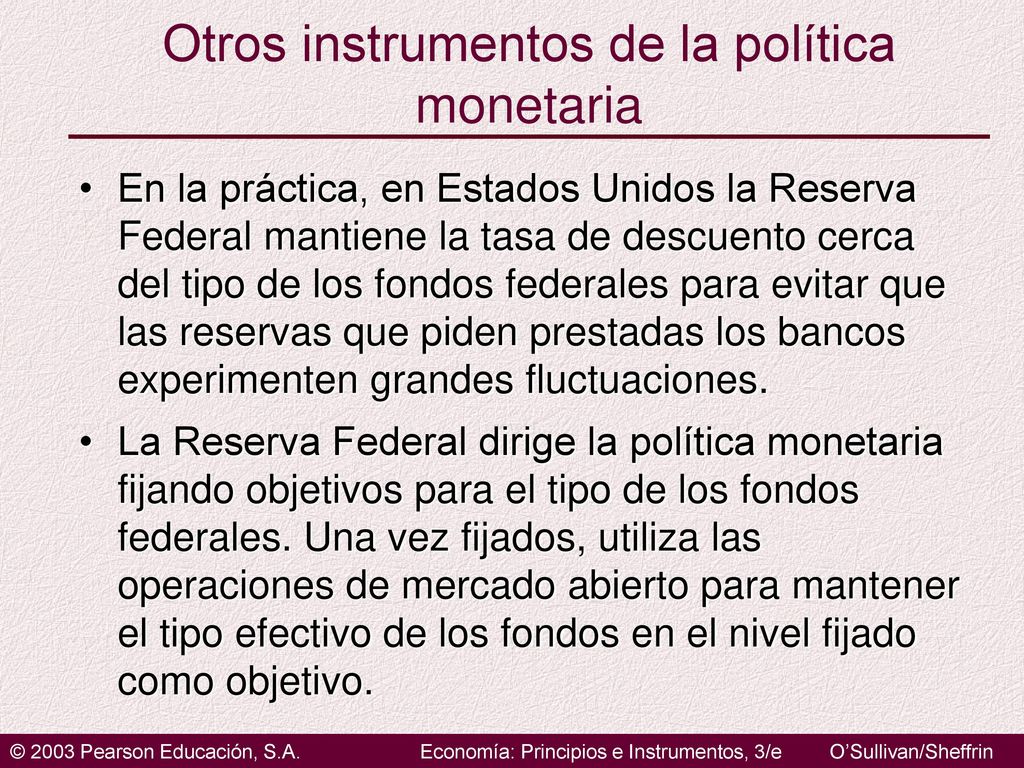 Otros instrumentos de la política monetaria

• En la práctica, en Estados Unidos la Reserva Federal mantiene la tasa de descuento cerca del tipo de los fondos federales para evitar que las reservas que piden prestadas los bancos experimenten grandes fluctuaciones.

• La Reserva Federal dirige la política monetaria fijando objetivos para el tipo de los fondos federales. Una vez fijados, utiliza las operaciones de mercado abierto para mantener el tipo efectivo de los fondos en el nivel fijado como objetivo.

© 2003 Pearson Educación, S.A. Economía: Principios e Instrumentos, 3/e O'Sullivan/Sheffrin